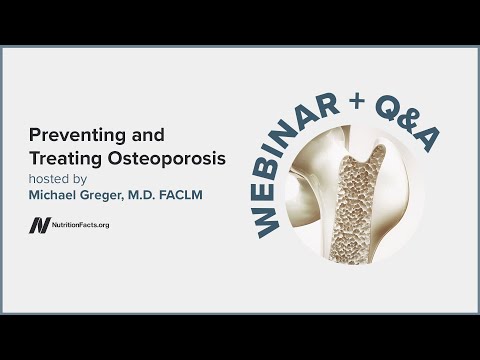 Preventing and Treating Osteoporosis
hosted by
Michael Greger, M.D. FACLM

NutritionFacts.org

WEBINAR + Q&A